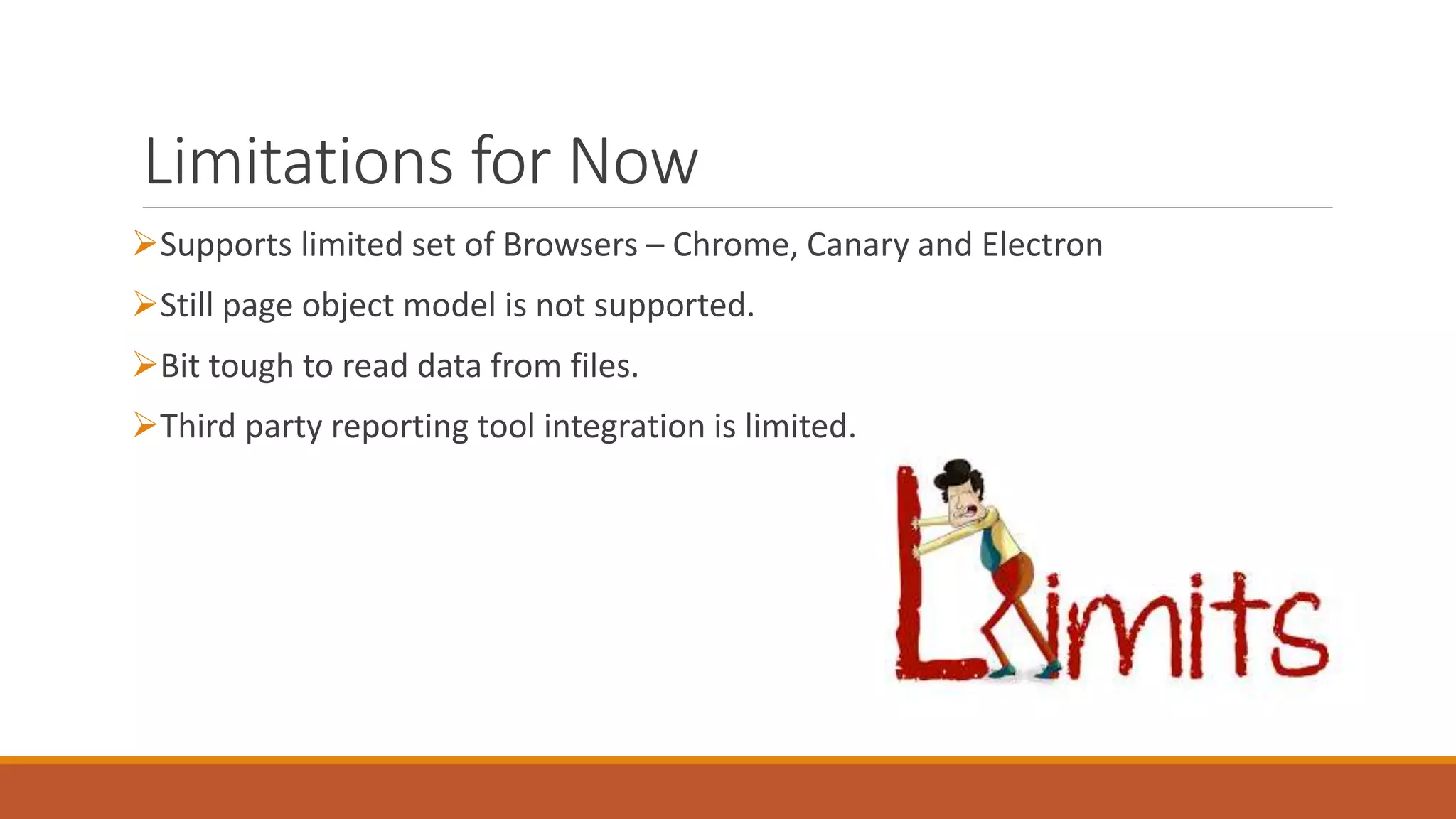 Limitations for Now

➢Supports limited set of Browsers – Chrome, Canary and Electron

➢Still page object model is not supported.

➢Bit tough to read data from files.

➢Third party reporting tool integration is limited.

Limits